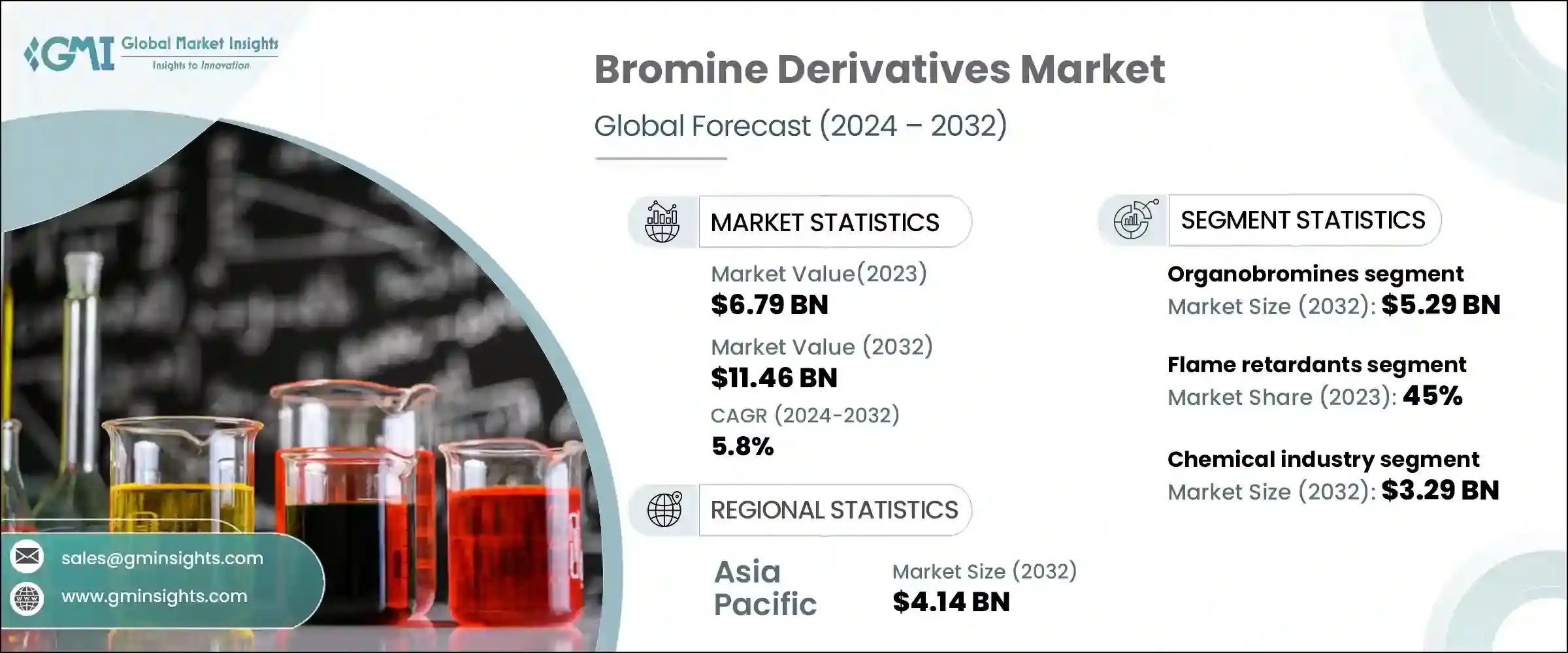 GMI Global Market Insights
Insights to Innovation

Bromine Derivatives Market

Global Forecast (2024 – 2032)

MARKET STATISTICS

Market Value(2023)
$6.79 BN

Market Value (2032)
$11.46 BN

CAGR (2024-2032)
5.8%

REGIONAL STATISTICS

Asia Pacific

Market Size (2032)
$4.14 BN

SEGMENT STATISTICS

Organobromines segment
Market Size (2032): $5.29 BN

Flame retardants segment
Market Share (2023): 45%

Chemical industry segment
Market Size (2032): $3.29 BN

sales@gminsights.com

www.gminsights.com